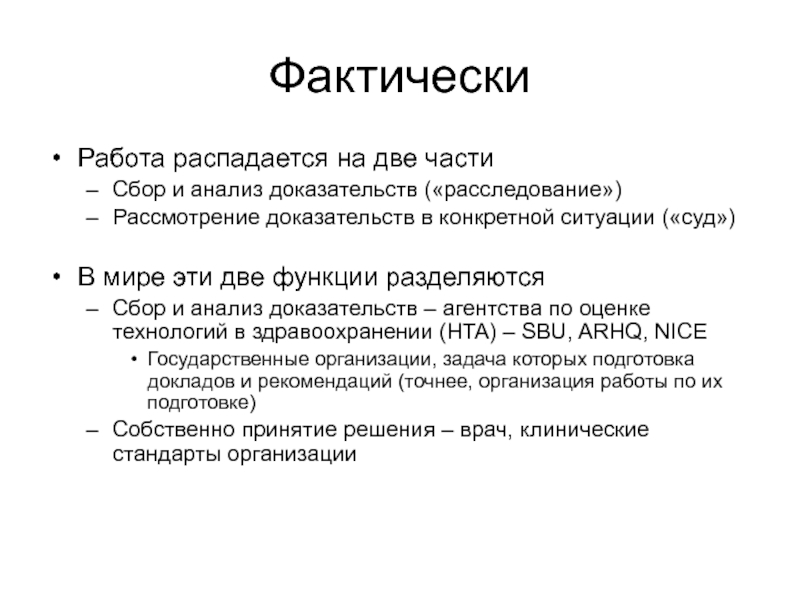 Фактически

• Работа распадается на две части
– Сбор и анализ доказательств («расследование»)
– Рассмотрение доказательств в конкретной ситуации («суд»)

• В мире эти две функции разделяются
– Сбор и анализ доказательств – агентства по оценке технологий в здравоохранении (HTA) – SBU, ARHQ, NICE
• Государственные организации, задача которых подготовка докладов и рекомендаций (точнее, организация работы по их подготовке)
– Собственно принятие решения – врач, клинические стандарты организации